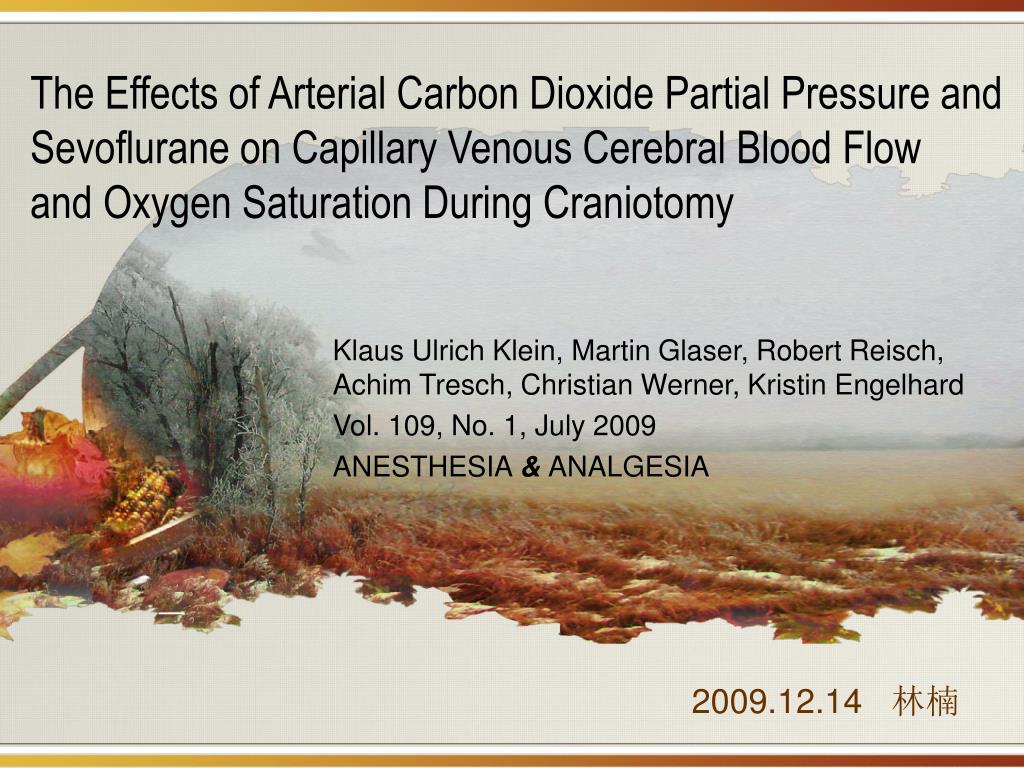 The Effects of Arterial Carbon Dioxide Partial Pressure and Sevoflurane on Capillary Venous Cerebral Blood Flow and Oxygen Saturation During Craniotomy

Klaus Ulrich Klein, Martin Glaser, Robert Reisch, Achim Tresch, Christian Werner, Kristin Engelhard

Vol. 109, No. 1, July 2009

ANESTHESIA & ANALGESIA

2009.12.14 林楠